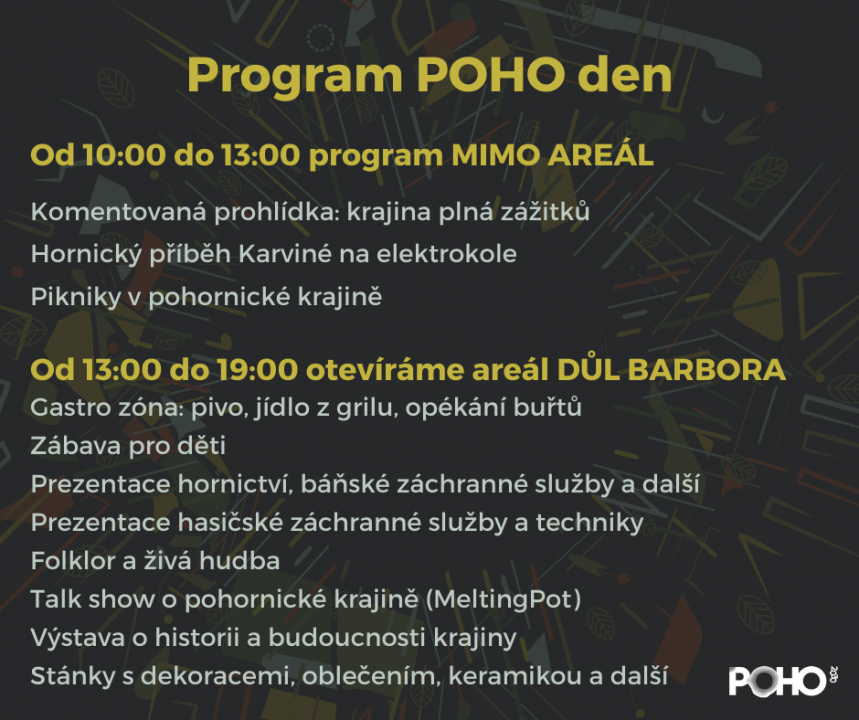 Program POHO den

Od 10:00 do 13:00 program MIMO AREÁL

Komentovaná prohlídka: krajina plná zážitků
Hornický příběh Karviné na elektrokole
Pikniky v pohornické krajině

Od 13:00 do 19:00 otevíráme areál DŮL BARBORA
Gastro zóna: pivo, jídlo z grilu, opékání buřtů
Zábava pro děti
Prezentace hornictví, báňské záchranné služby a další
Prezentace hasičské záchranné služby a techniky
Folklor a živá hudba
Talk show o pohornické krajině (MeltingPot)
Výstava o historii a budoucnosti krajiny
Stánky s dekoracemi, oblečením, keramikou a další

POHO 2030